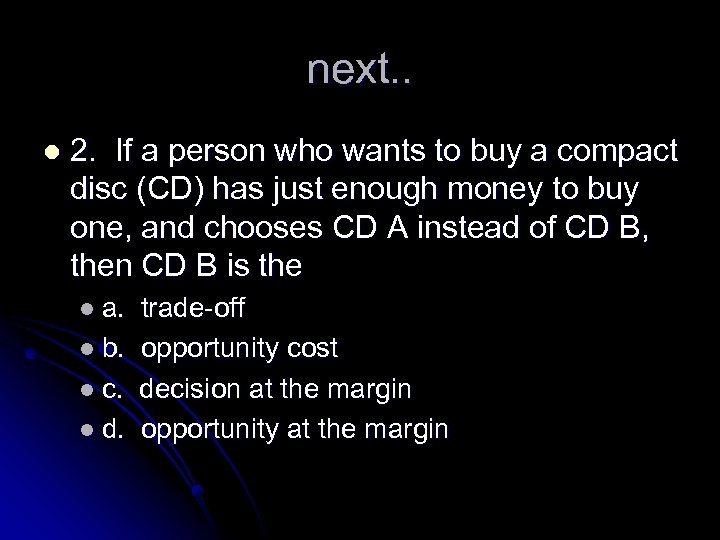 next..

2. If a person who wants to buy a compact disc (CD) has just enough money to buy one, and chooses CD A instead of CD B, then CD B is the

a. trade-off

b. opportunity cost

c. decision at the margin

d. opportunity at the margin